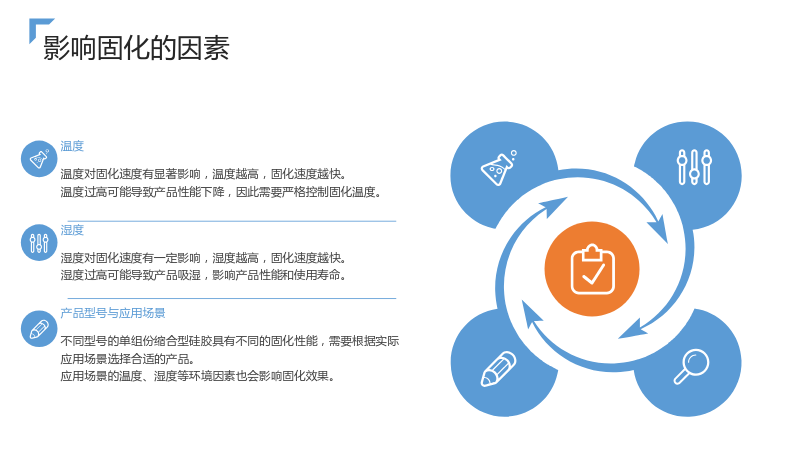 影响固化的因素

温度

温度对固化速度有显著影响，温度越高，固化速度越快。
温度过高可能导致产品性能下降，因此需要严格控制固化温度。

湿度

湿度对固化速度有一定影响，湿度越高，固化速度越快。
湿度过高可能导致产品吸湿，影响产品性能和使用寿命。

产品型号与应用场景

不同型号的单组份缩合型硅胶具有不同的固化性能，需要根据实际应用场景选择合适的产品。
应用场景的温度、湿度等环境因素也会影响固化效果。